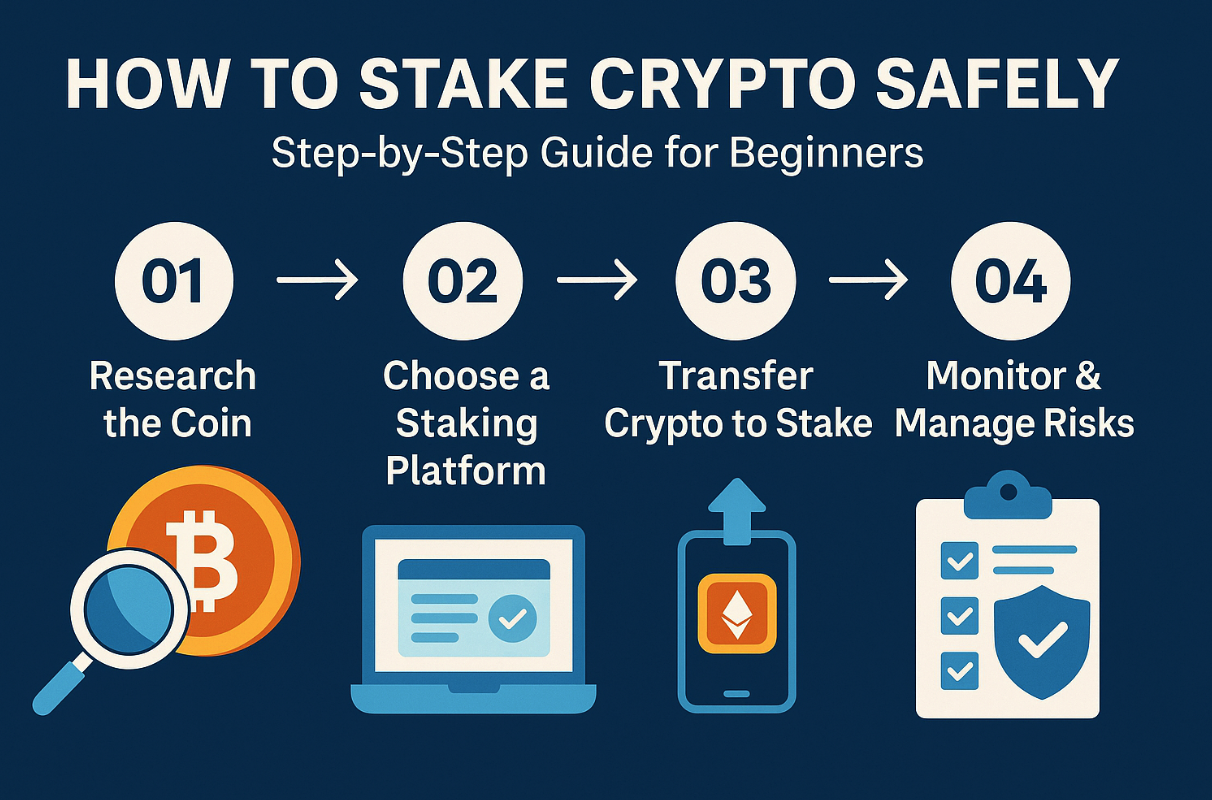 HOW TO STAKE CRYPTO SAFELY
Step-by-Step Guide for Beginners

01 → 02 → 03 → 04

Research the Coin

Choose a Staking Platform

Transfer Crypto to Stake

Monitor & Manage Risks